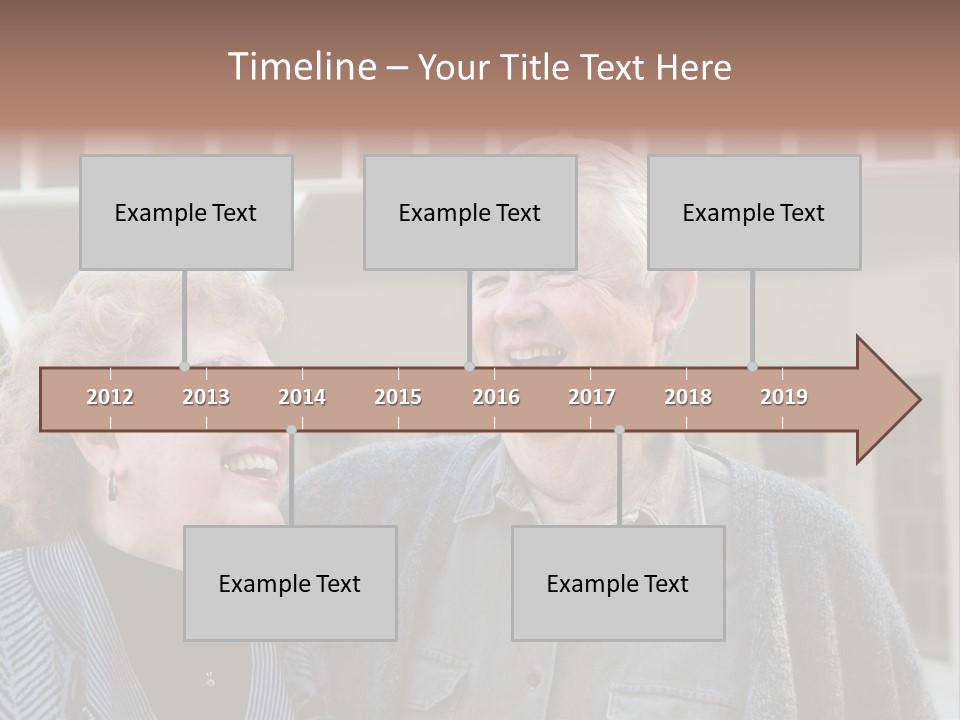 Timeline – Your Title Text Here

Example Text

Example Text

Example Text

2012 2013 2014 2015 2016 2017 2018 2019

Example Text

Example Text